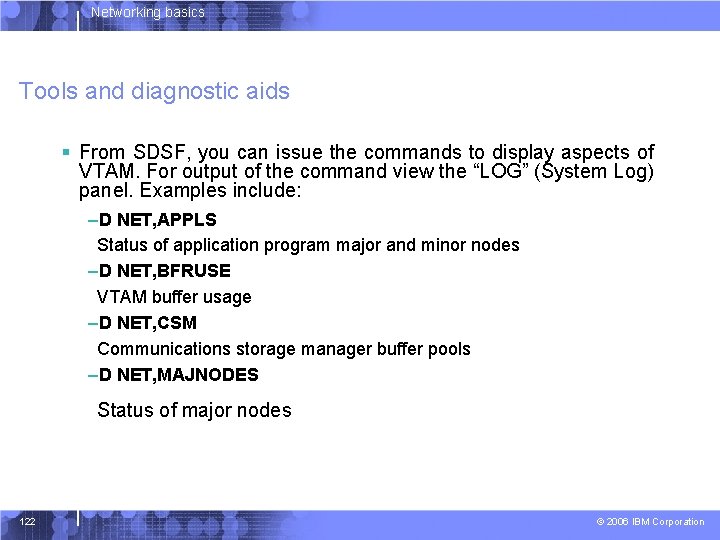 Networking basics

Tools and diagnostic aids

▪ From SDSF, you can issue the commands to display aspects of VTAM. For output of the command view the “LOG” (System Log) panel. Examples include:

–D NET,APPLS

Status of application program major and minor nodes

–D NET,BFRUSE

VTAM buffer usage

–D NET,CSM

Communications storage manager buffer pools

–D NET,MAJNODES

Status of major nodes

122

© 2006 IBM Corporation